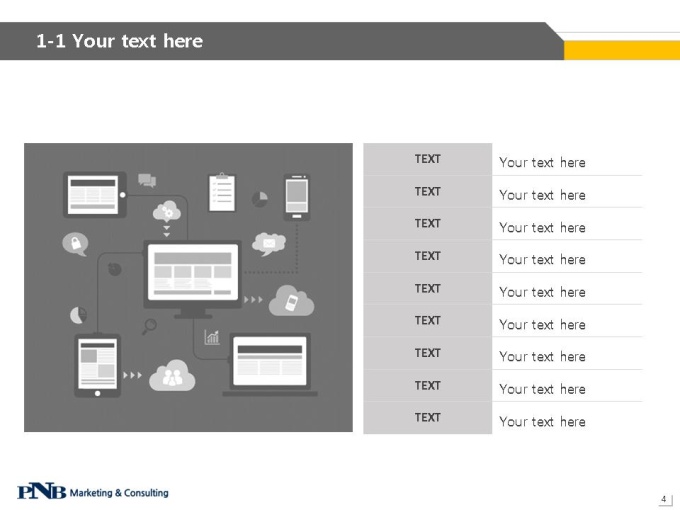 1-1 Your text here

| TEXT | Your text here |
|---|---|
| TEXT | Your text here |
| TEXT | Your text here |
| TEXT | Your text here |
| TEXT | Your text here |
| TEXT | Your text here |
| TEXT | Your text here |
| TEXT | Your text here |
| TEXT | Your text here |

PNB Marketing & Consulting

4